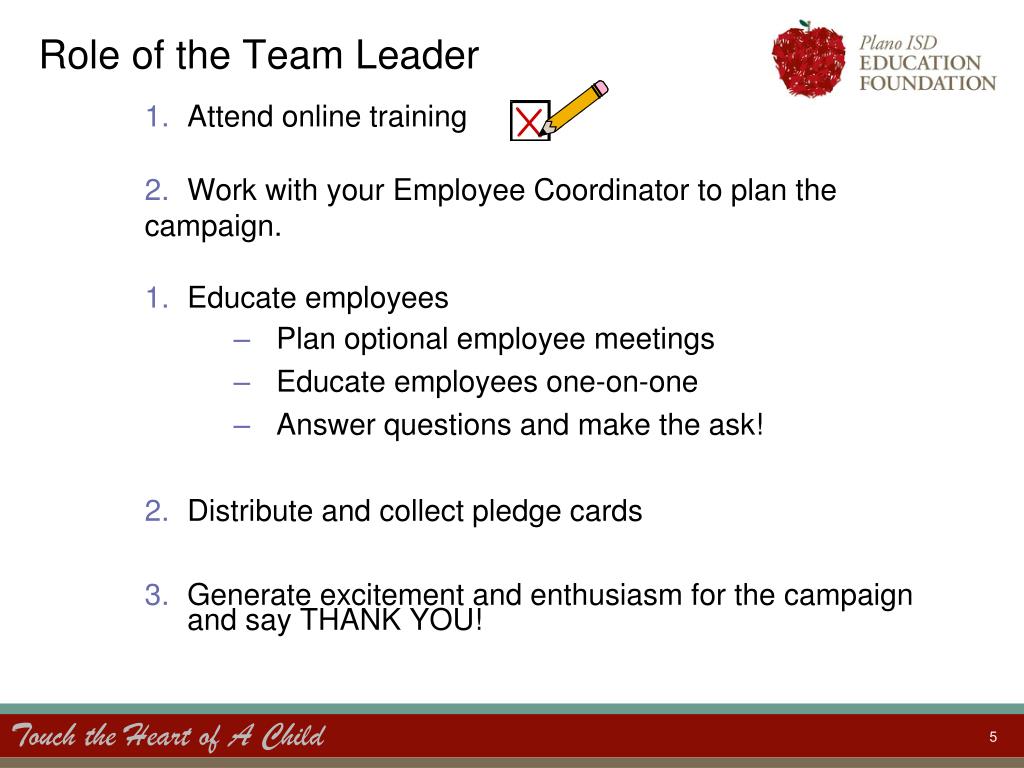 Role of the Team Leader

Plano ISD
EDUCATION
FOUNDATION

1. Attend online training

2. Work with your Employee Coordinator to plan the campaign.

1. Educate employees
– Plan optional employee meetings
– Educate employees one-on-one
– Answer questions and make the ask!

2. Distribute and collect pledge cards

3. Generate excitement and enthusiasm for the campaign and say THANK YOU!

Touch the Heart of A Child

5